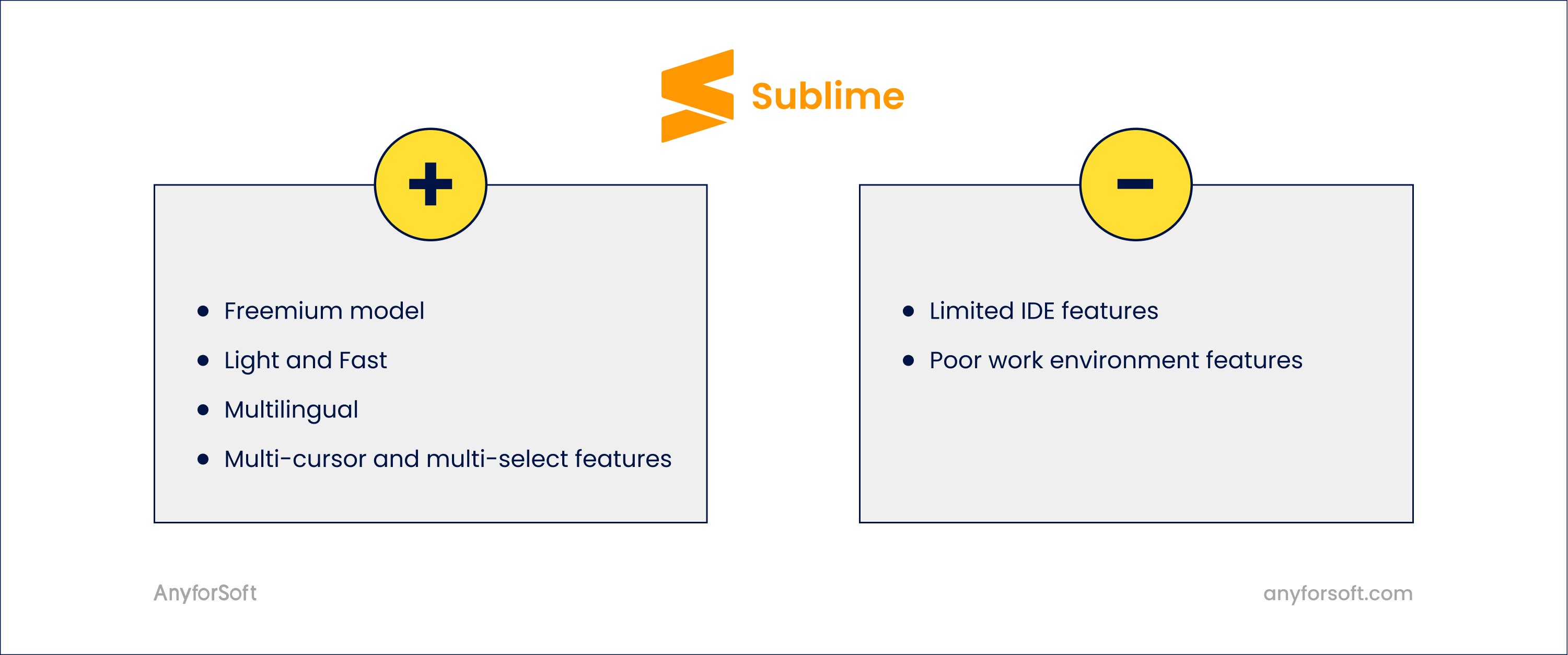 Sublime

+

- Freemium model
- Light and Fast
- Multilingual
- Multi-cursor and multi-select features

−

- Limited IDE features
- Poor work environment features

AnyforSoft

anyforsoft.com